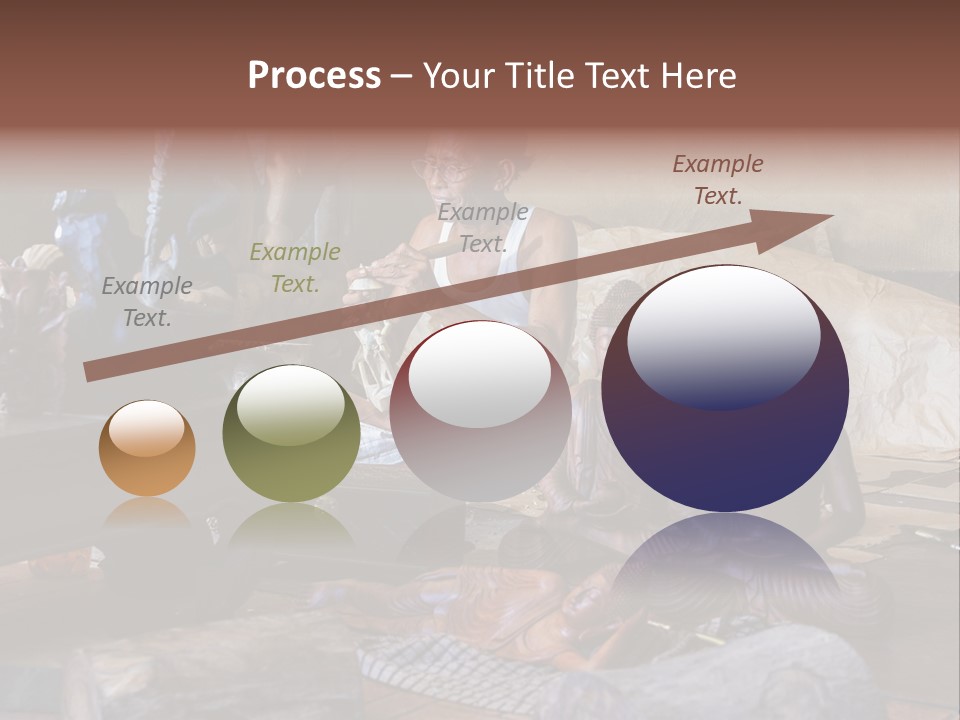 Process – Your Title Text Here

Example Text.

Example Text.

Example Text.

Example Text.